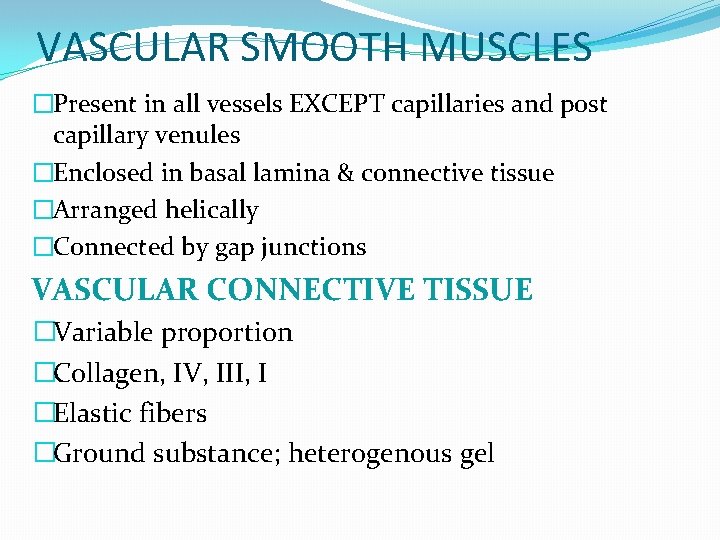 VASCULAR SMOOTH MUSCLES

□Present in all vessels EXCEPT capillaries and post capillary venules
□Enclosed in basal lamina & connective tissue
□Arranged helically
□Connected by gap junctions

VASCULAR CONNECTIVE TISSUE

□Variable proportion
□Collagen, IV, III, I
□Elastic fibers
□Ground substance; heterogenous gel